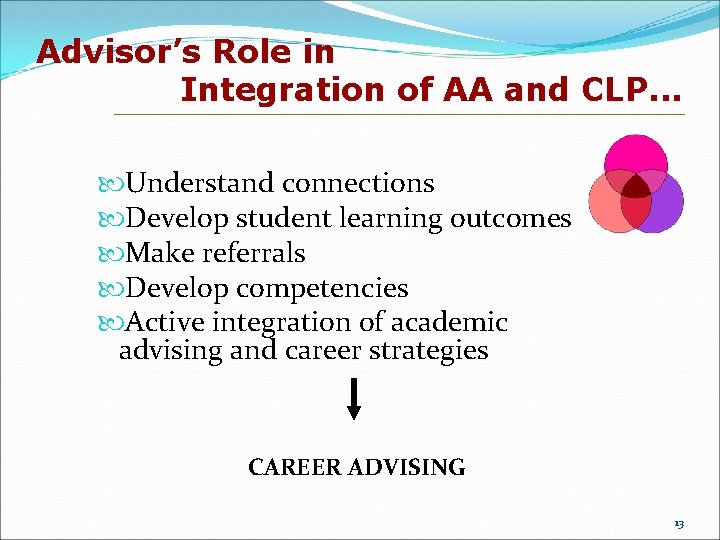 Advisor's Role in
Integration of AA and CLP...

Understand connections
Develop student learning outcomes
Make referrals
Develop competencies
Active integration of academic advising and career strategies

CAREER ADVISING

13